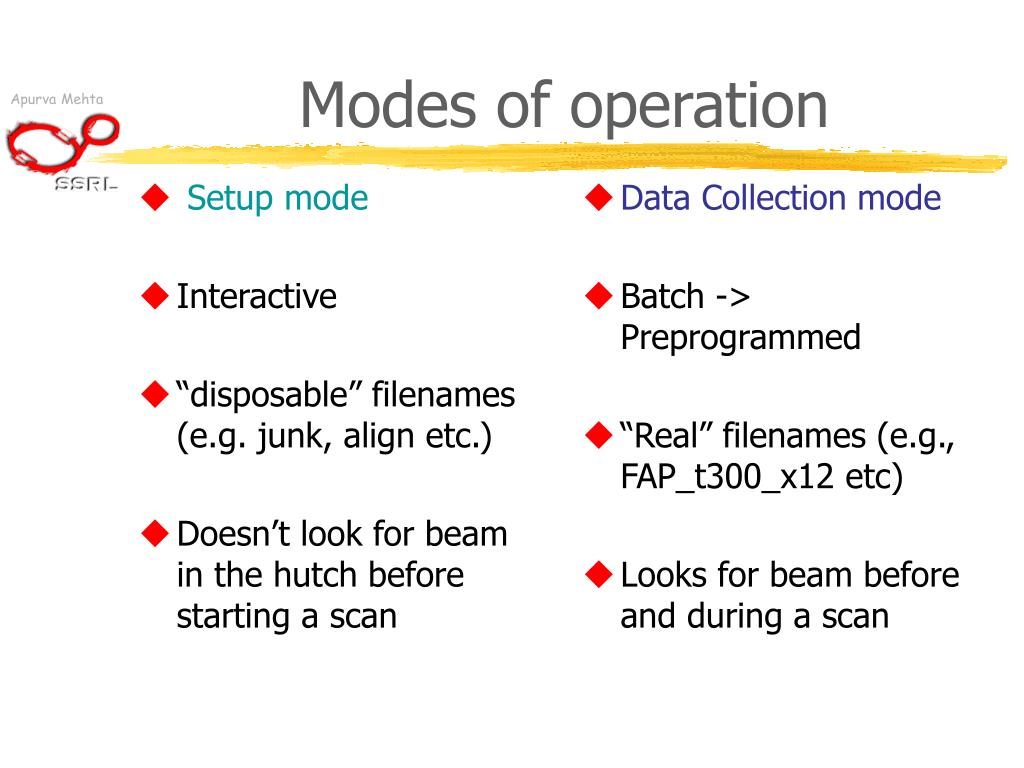 Apurva Mehta

SSRL

Modes of operation

◆ Setup mode

◆ Interactive

◆ “disposable” filenames (e.g. junk, align etc.)

◆ Doesn’t look for beam in the hutch before starting a scan

◆ Data Collection mode

◆ Batch -> Preprogrammed

◆ “Real” filenames (e.g., FAP_t300_x12 etc)

◆ Looks for beam before and during a scan